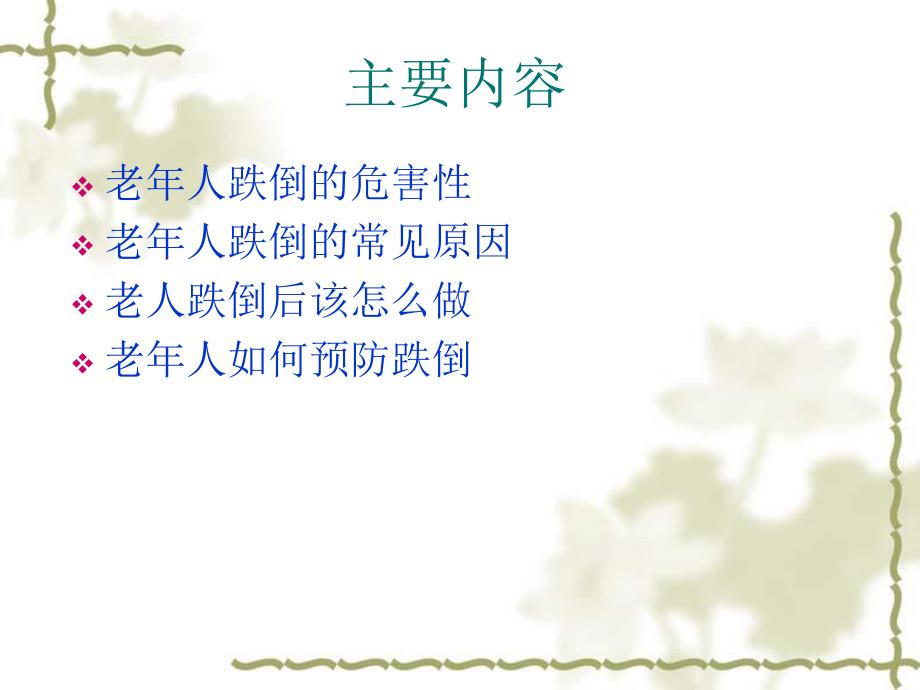 主要内容

❖ 老年人跌倒的危害性
❖ 老年人跌倒的常见原因
❖ 老人跌倒后该怎么做
❖ 老年人如何预防跌倒